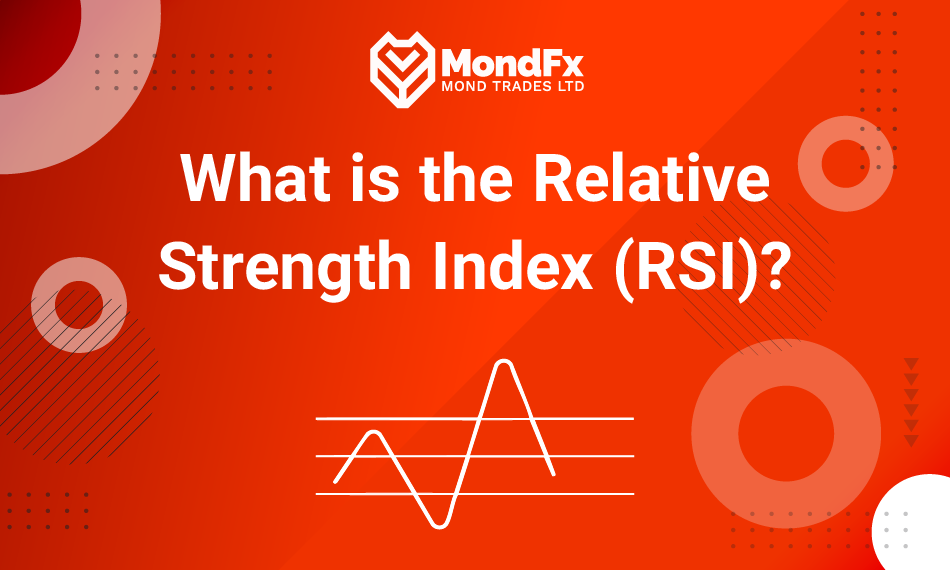 MondFx
MOND TRADES LTD

What is the Relative Strength Index (RSI)?